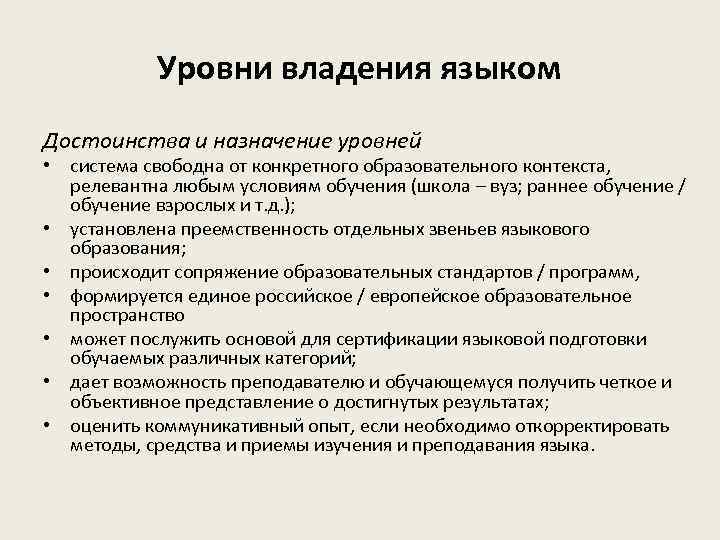 Уровни владения языком

Достоинства и назначение уровней

• система свободна от конкретного образовательного контекста, релевантна любым условиям обучения (школа – вуз; раннее обучение / обучение взрослых и т.д.);
• установлена преемственность отдельных звеньев языкового образования;
• происходит сопряжение образовательных стандартов / программ,
• формируется единое российское / европейское образовательное пространство
• может послужить основой для сертификации языковой подготовки обучаемых различных категорий;
• дает возможность преподавателю и обучающемуся получить четкое и объективное представление о достигнутых результатах;
• оценить коммуникативный опыт, если необходимо откорректировать методы, средства и приемы изучения и преподавания языка.